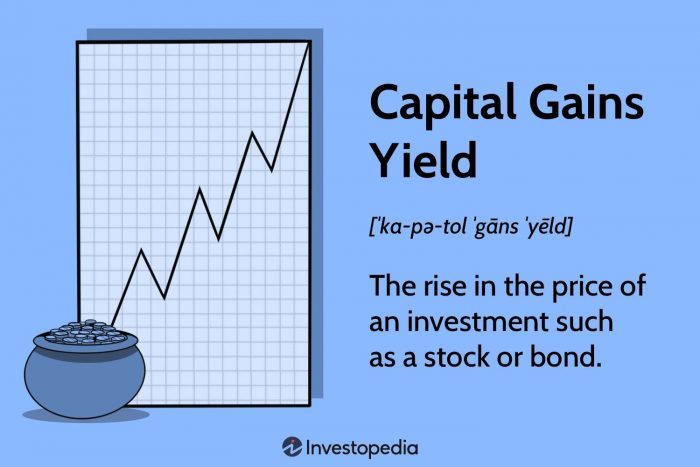 Capital Gains Yield

[ˈka-pə-tol ˈgāns ˈyēld]

The rise in the price of an investment such as a stock or bond.

Investopedia